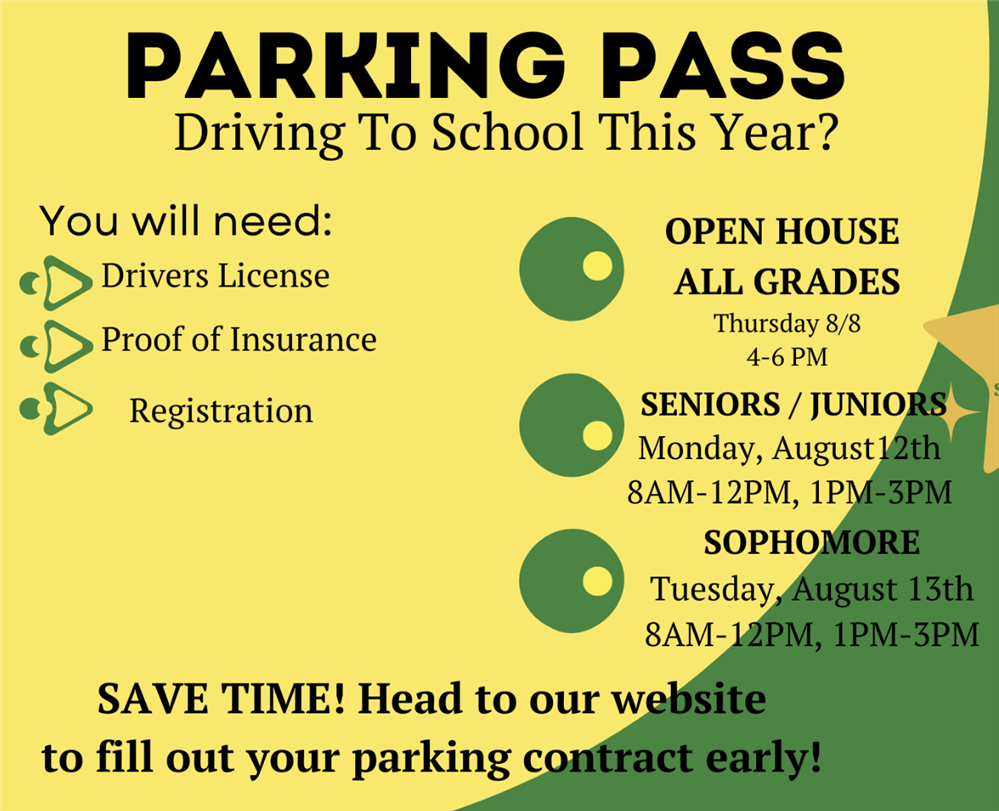 PARKING PASS
Driving To School This Year?

You will need:
Drivers License
Proof of Insurance
Registration

OPEN HOUSE
ALL GRADES
Thursday 8/8
4-6 PM

SENIORS / JUNIORS
Monday, August12th
8AM-12PM, 1PM-3PM

SOPHOMORE
Tuesday, August 13th
8AM-12PM, 1PM-3PM

SAVE TIME! Head to our website to fill out your parking contract early!